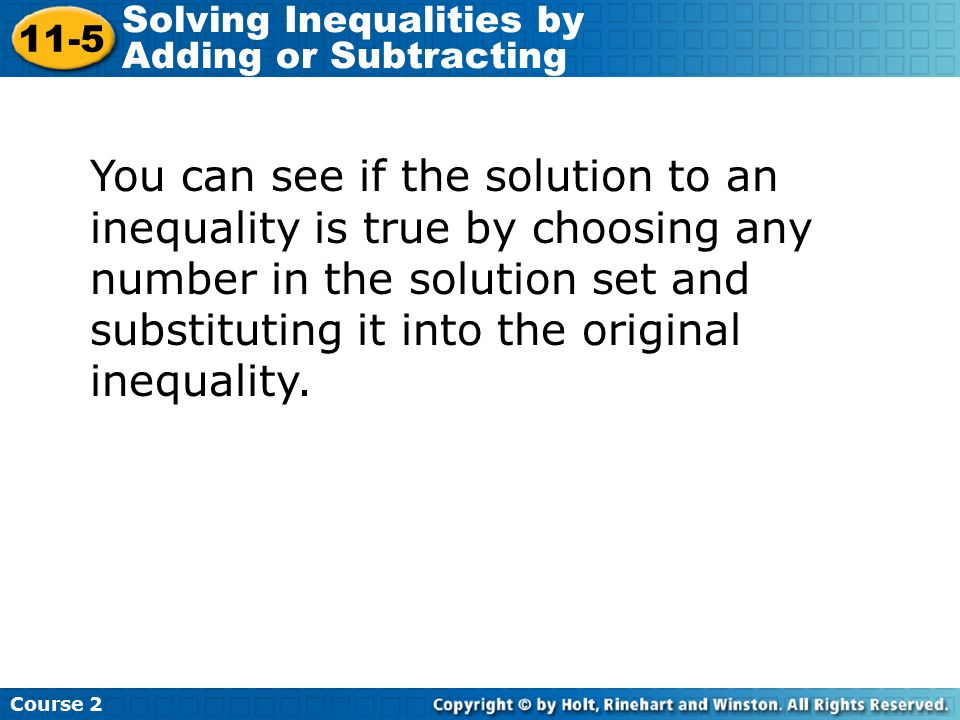 11-5 Solving Inequalities by Adding or Subtracting

You can see if the solution to an inequality is true by choosing any number in the solution set and substituting it into the original inequality.

Course 2

Copyright © by Holt, Rinehart and Winston. All Rights Reserved.